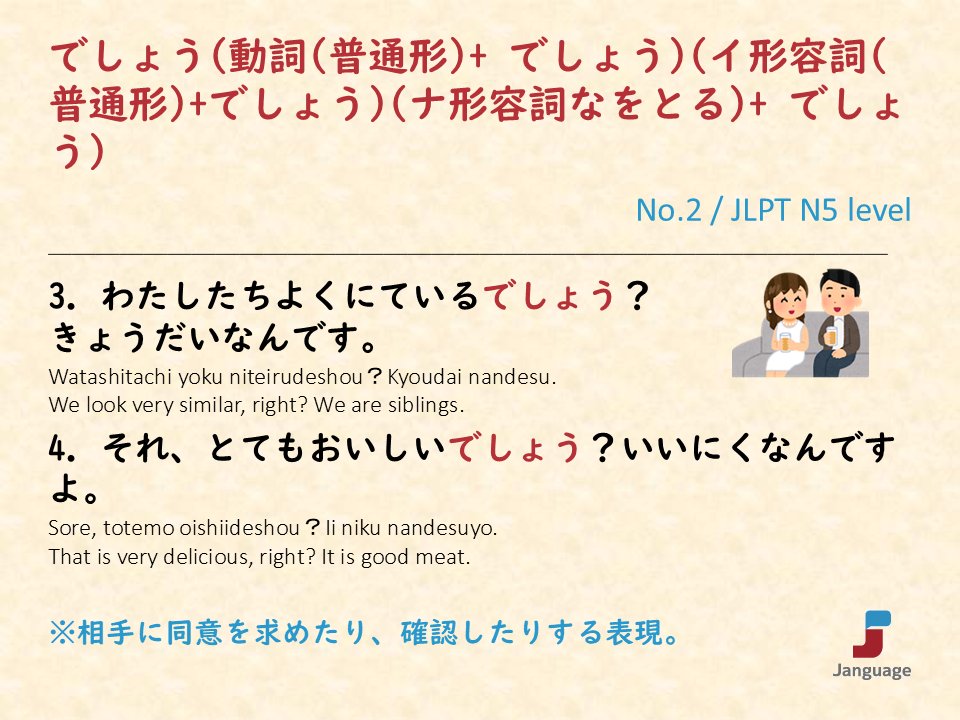 でしょう(動詞(普通形)+ でしょう)(イ形容詞(普通形)+でしょう)(ナ形容詞なをとる)+ でしょう)

No.2 / JLPT N5 level

3. わたしたちよくにているでしょう？きょうだいなんです。
Watashitachi yoku niteirudeshou？Kyoudai nandesu.
We look very similar, right? We are siblings.

4. それ、とてもおいしいでしょう？いいにくなんですよ。
Sore, totemo oishiideshou？Ii niku nandesuyo.
That is very delicious, right? It is good meat.

※相手に同意を求めたり、確認したりする表現。

Janguage